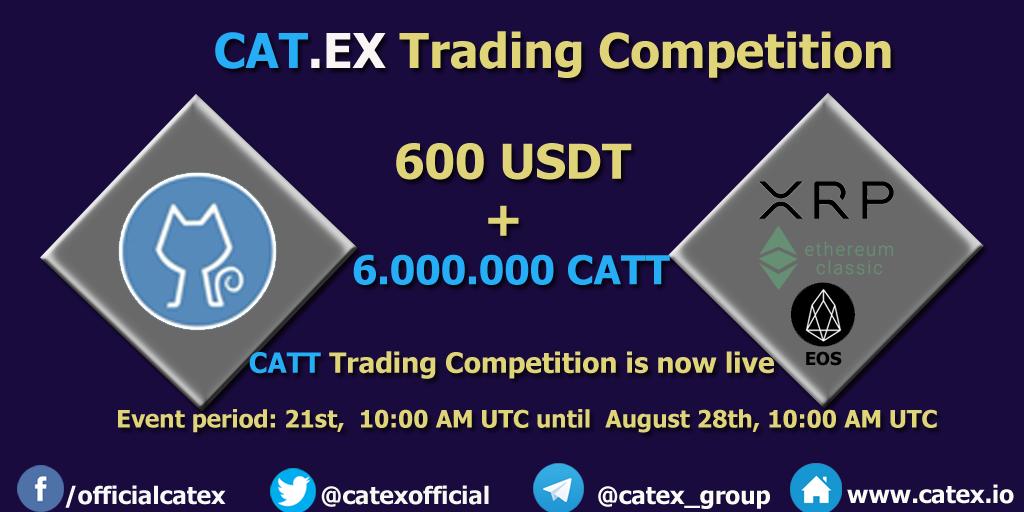 CAT.EX Trading Competition

600 USDT
+
6.000.000 CATT

XRP

ethereum classic

EOS

CATT Trading Competition is now live

Event period: 21st, 10:00 AM UTC until August 28th, 10:00 AM UTC

f /officialcatex @catexofficial @catex_group www.catex.io